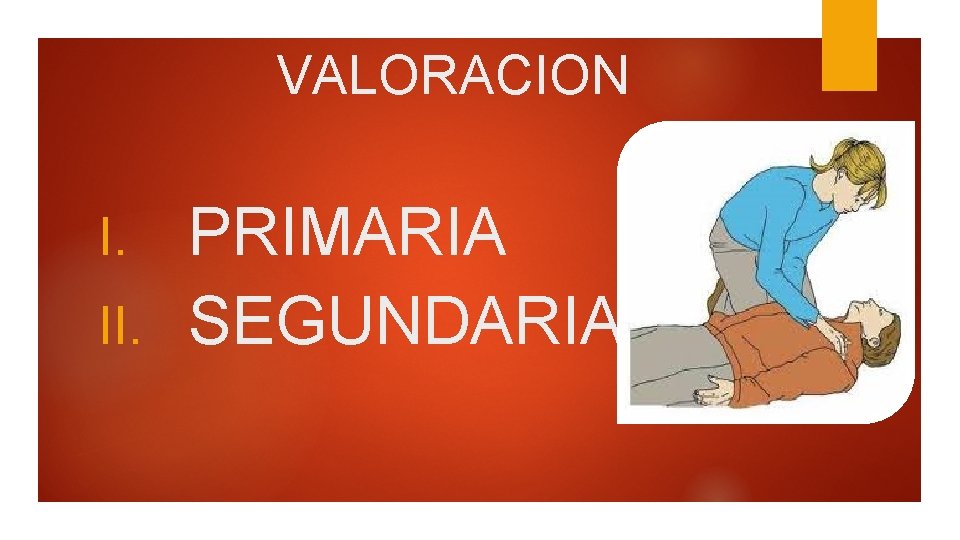 VALORACION

I. PRIMARIA
II. SEGUNDARIA